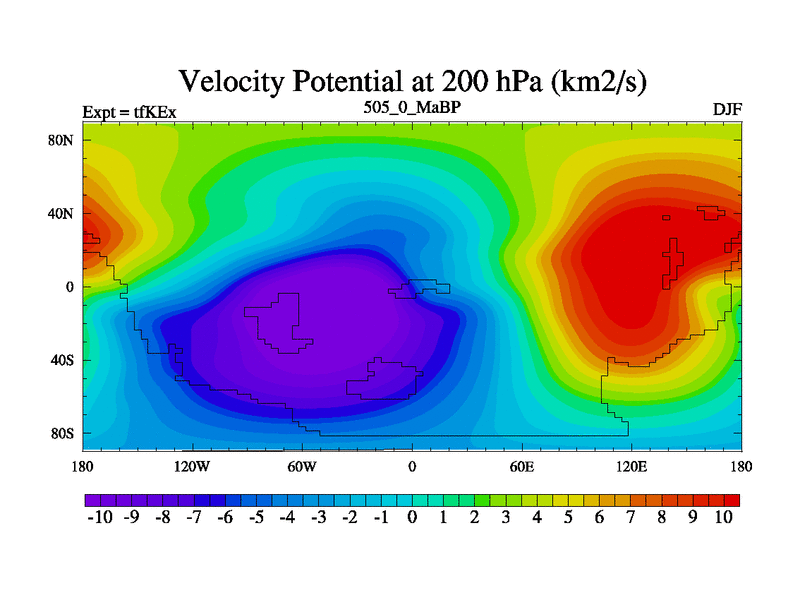 Velocity Potential at 200 hPa (km2/s)

Expt = tfKEx

505_0_MaBP

DJF

80N
40N
0
40S
80S

180 120W 60W 0 60E 120E 180

-10 -9 -8 -7 -6 -5 -4 -3 -2 -1 0 1 2 3 4 5 6 7 8 9 10